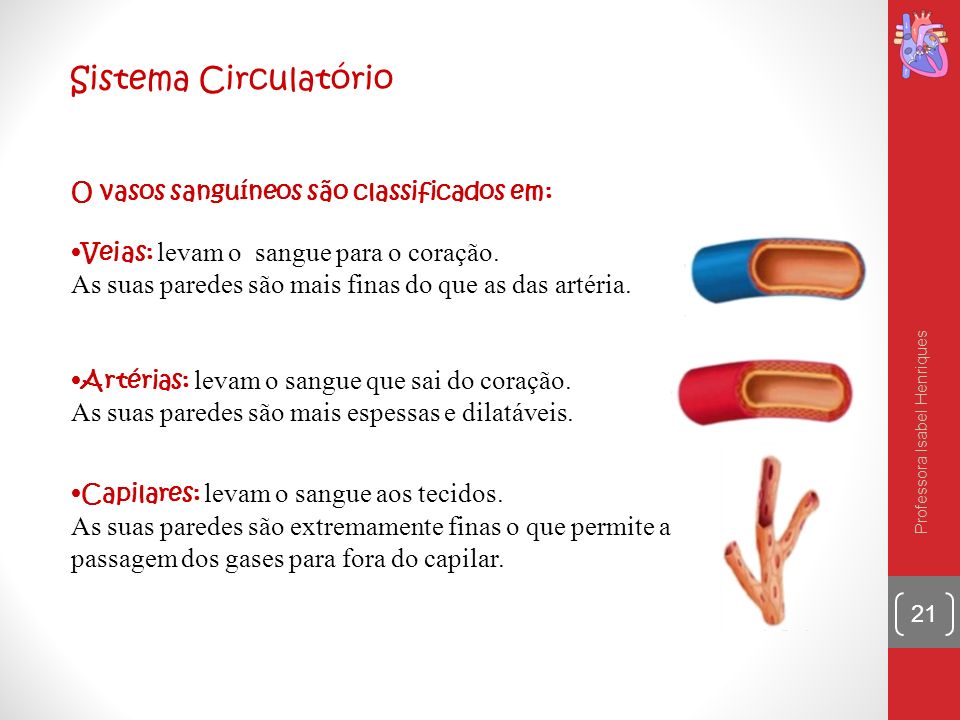 Sistema Circulatório

O vasos sanguíneos são classificados em:

•Veias: levam o sangue para o coração.
As suas paredes são mais finas do que as das artéria.

•Artérias: levam o sangue que sai do coração.
As suas paredes são mais espessas e dilatáveis.

•Capilares: levam o sangue aos tecidos.
As suas paredes são extremamente finas o que permite a passagem dos gases para fora do capilar.

Professora Isabel Henriques

21